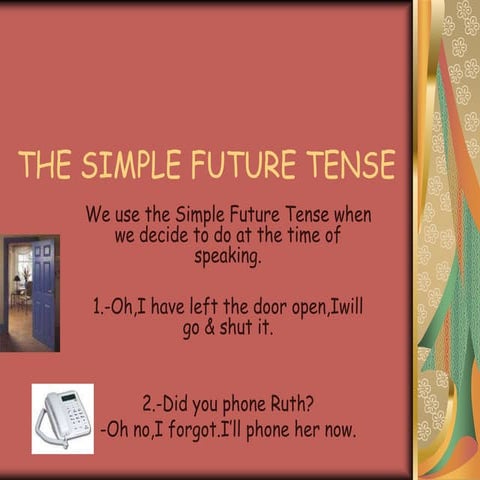 THE SIMPLE FUTURE TENSE

We use the Simple Future Tense when we decide to do at the time of speaking.

1.-Oh,I have left the door open,Iwill go & shut it.

2.-Did you phone Ruth?
-Oh no,I forgot.I'll phone her now.